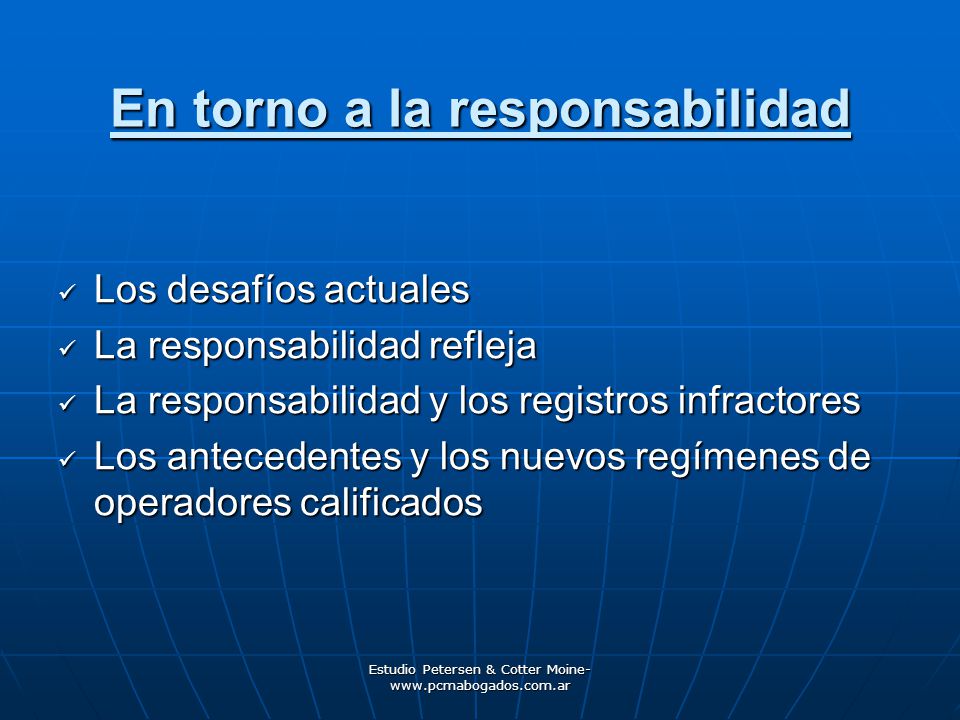 En torno a la responsabilidad

✓ Los desafíos actuales
✓ La responsabilidad refleja
✓ La responsabilidad y los registros infractores
✓ Los antecedentes y los nuevos regímenes de operadores calificados

Estudio Petersen & Cotter Moine-
www.pcmabogados.com.ar